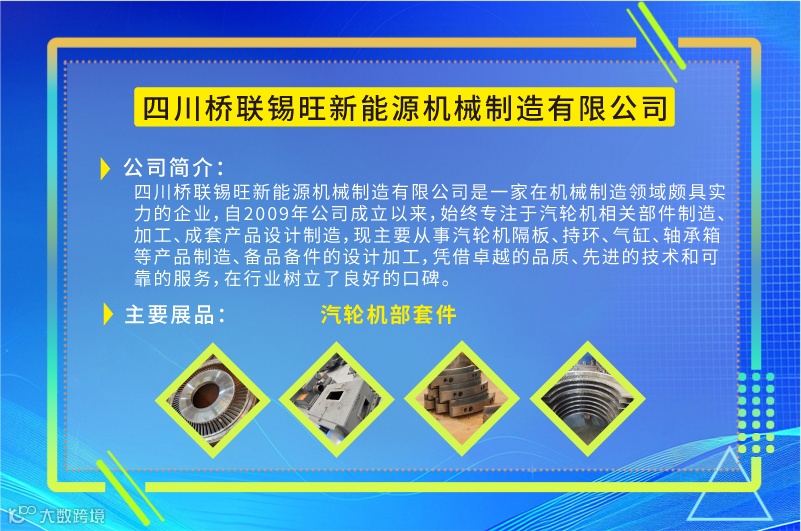 四川桥联锡旺新能源机械制造有限公司

公司简介：
四川桥联锡旺新能源机械制造有限公司是一家在机械制造领域颇具实力的企业，自2009年公司成立以来，始终专注于汽轮机相关部件制造、加工、成套产品设计制造，现主要从事汽轮机隔板、持环、气缸、轴承箱等产品制造、备品备件的设计加工，凭借卓越的品质、先进的技术和可靠的服务，在行业树立了良好的口碑。

主要展品：　汽轮机部套件

大数跨境